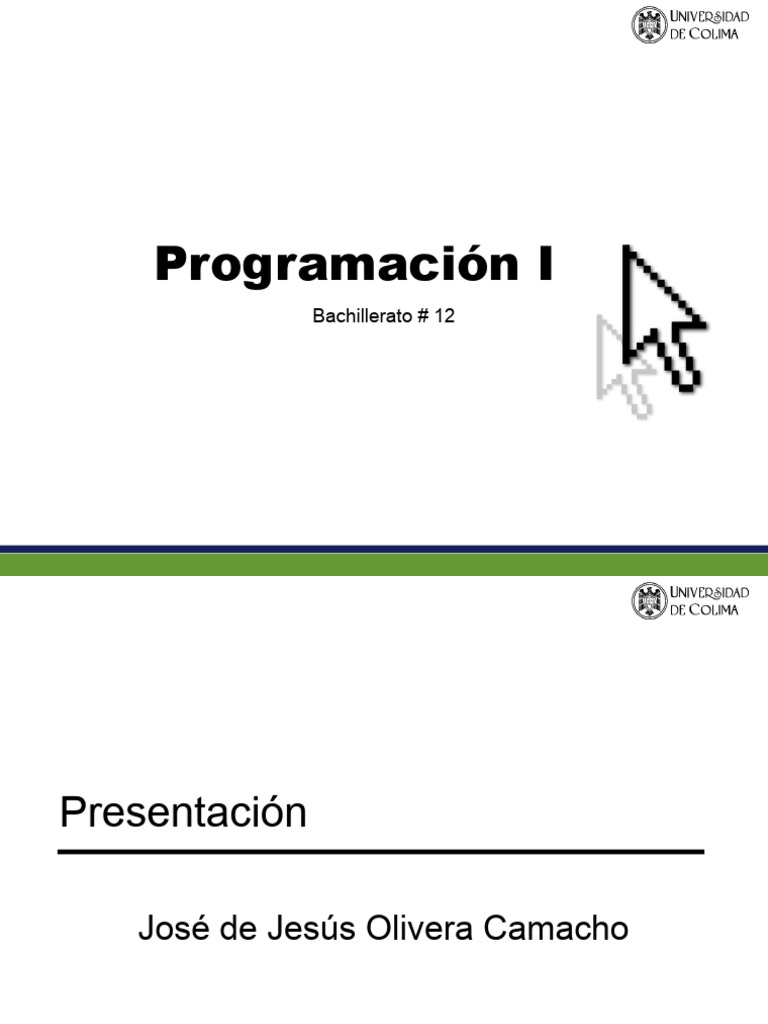 UNIVERSIDAD DE COLIMA

Programación I

Bachillerato # 12

UNIVERSIDAD DE COLIMA

Presentación

José de Jesús Olivera Camacho